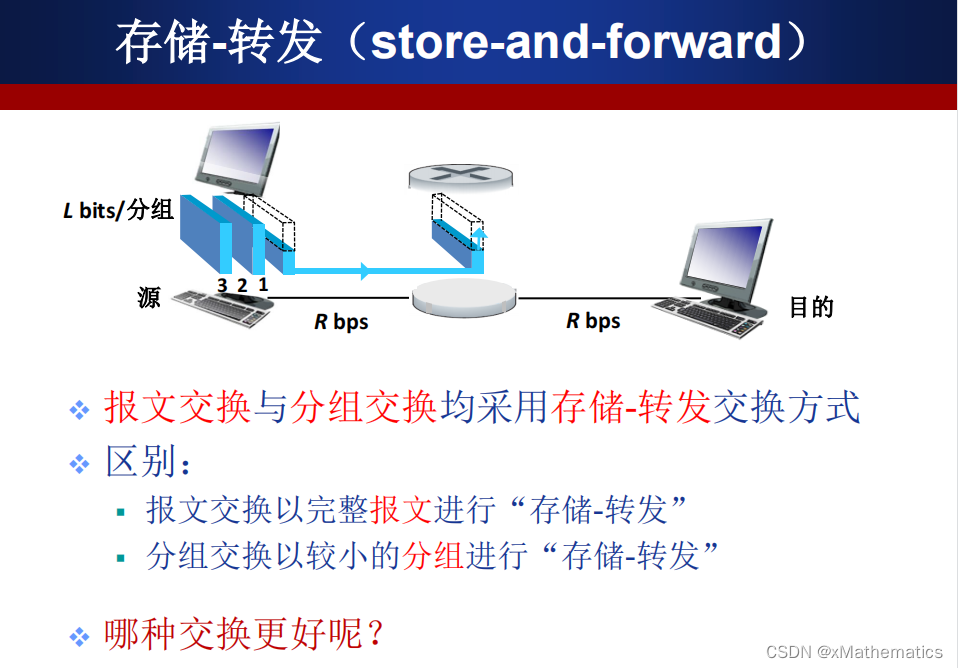 存储-转发（store-and-forward）

L bits/分组

3 2 1

源

R bps

R bps

目的

❖ 报文交换与分组交换均采用存储-转发交换方式

❖ 区别：

▪ 报文交换以完整报文进行“存储-转发”

▪ 分组交换以较小的分组进行“存储-转发”

❖ 哪种交换更好呢？

CSDN @xMathematics